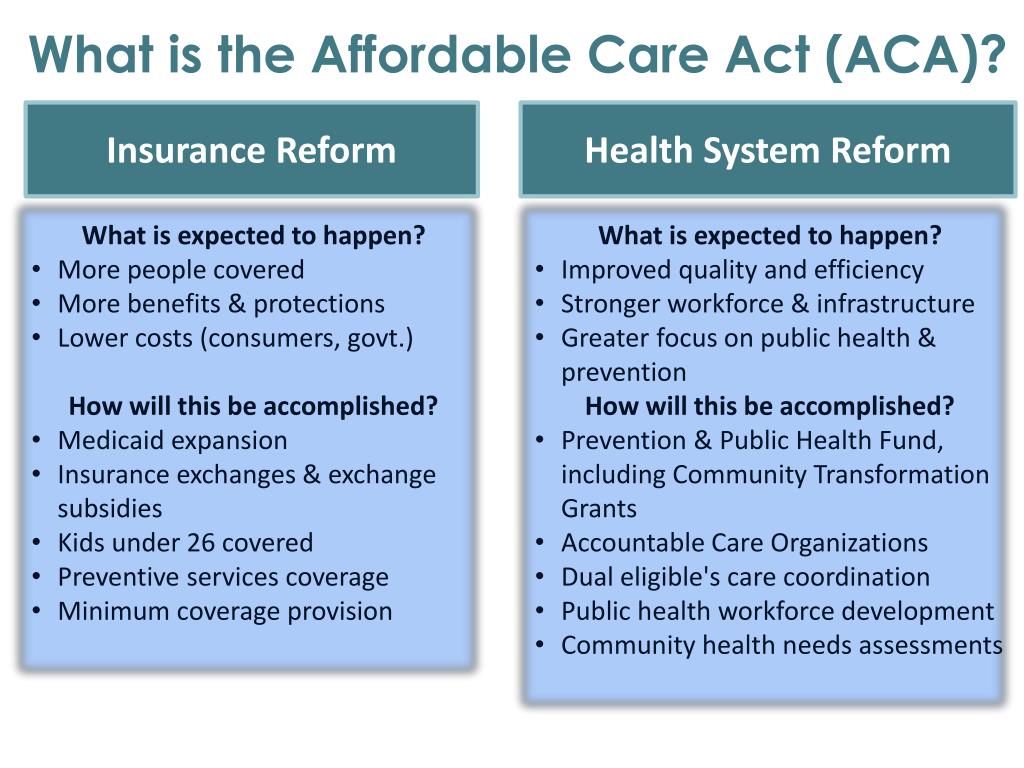 What is the Affordable Care Act (ACA)?

Insurance Reform

What is expected to happen?
• More people covered
• More benefits & protections
• Lower costs (consumers, govt.)

How will this be accomplished?
• Medicaid expansion
• Insurance exchanges & exchange subsidies
• Kids under 26 covered
• Preventive services coverage
• Minimum coverage provision

Health System Reform

What is expected to happen?
• Improved quality and efficiency
• Stronger workforce & infrastructure
• Greater focus on public health & prevention

How will this be accomplished?
• Prevention & Public Health Fund, including Community Transformation Grants
• Accountable Care Organizations
• Dual eligible's care coordination
• Public health workforce development
• Community health needs assessments